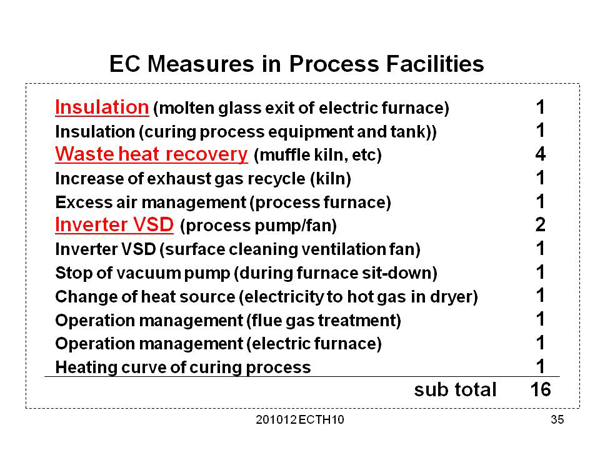 EC Measures in Process Facilities

| | |
|---|---|
| Insulation (molten glass exit of electric furnace) | 1 |
| Insulation (curing process equipment and tank)) | 1 |
| Waste heat recovery (muffle kiln, etc) | 4 |
| Increase of exhaust gas recycle (kiln) | 1 |
| Excess air management (process furnace) | 1 |
| Inverter VSD (process pump/fan) | 2 |
| Inverter VSD (surface cleaning ventilation fan) | 1 |
| Stop of vacuum pump (during furnace sit-down) | 1 |
| Change of heat source (electricity to hot gas in dryer) | 1 |
| Operation management (flue gas treatment) | 1 |
| Operation management (electric furnace) | 1 |
| Heating curve of curing process | 1 |
| sub total | 16 |

201012 ECTH10

35